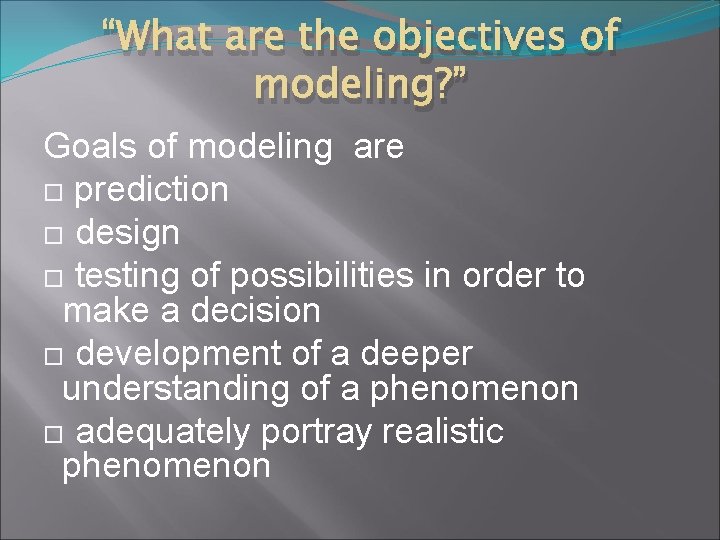 “What are the objectives of modeling?”

Goals of modeling are
□ prediction
□ design
□ testing of possibilities in order to make a decision
□ development of a deeper understanding of a phenomenon
□ adequately portray realistic phenomenon